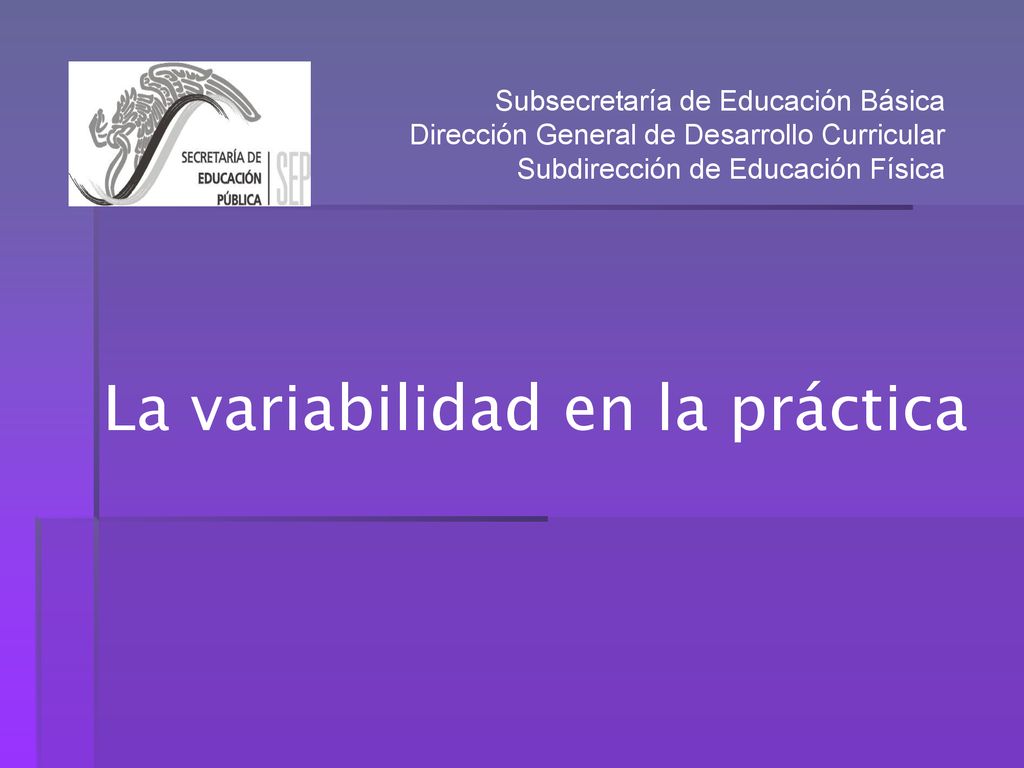 SECRETARÍA DE EDUCACIÓN PÚBLICA SEP

Subsecretaría de Educación Básica
Dirección General de Desarrollo Curricular
Subdirección de Educación Física

La variabilidad en la práctica